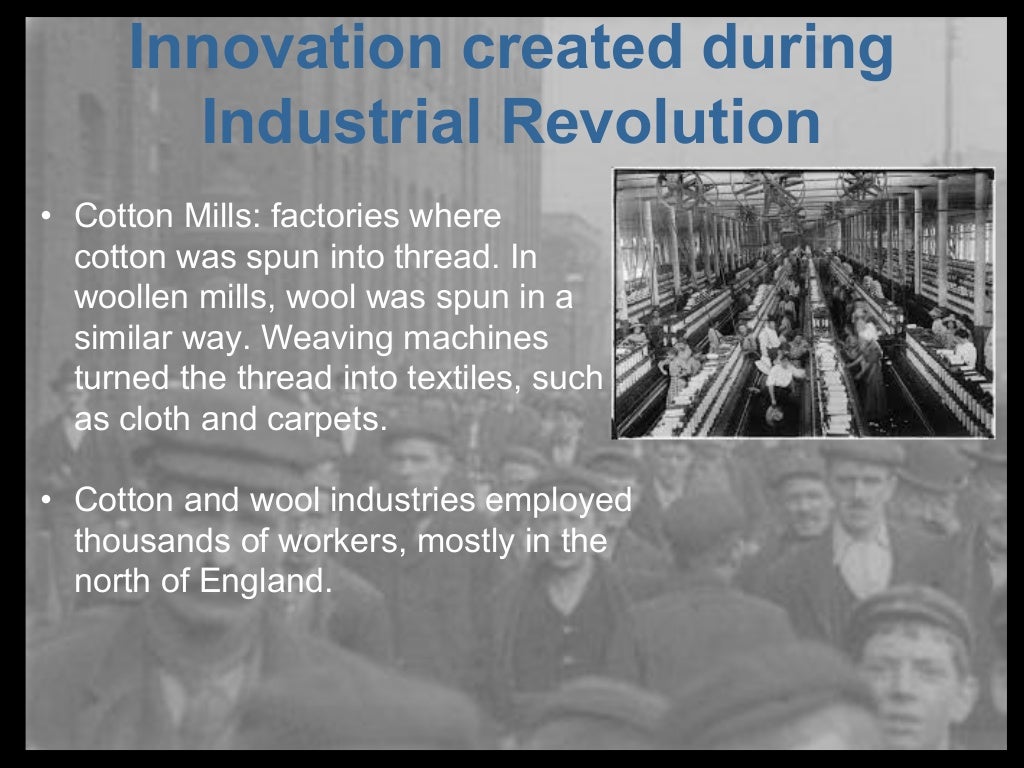 Innovation created during Industrial Revolution

• Cotton Mills: factories where cotton was spun into thread. In woollen mills, wool was spun in a similar way. Weaving machines turned the thread into textiles, such as cloth and carpets.

• Cotton and wool industries employed thousands of workers, mostly in the north of England.